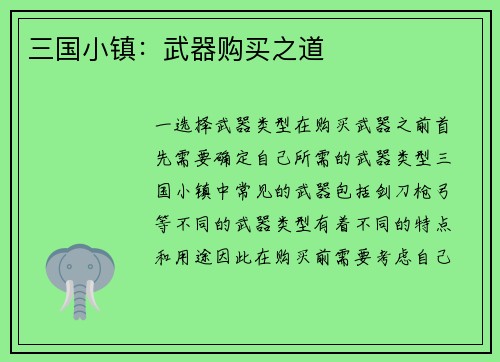 三国小镇：武器购买之道

一选择武器类型在购买武器之前首先需要确定自己所需的武器类型三国小镇中常见的武器包括剑刀枪弓等不同的武器类型有着不同的特点和用途因此在购买前需要考虑自己